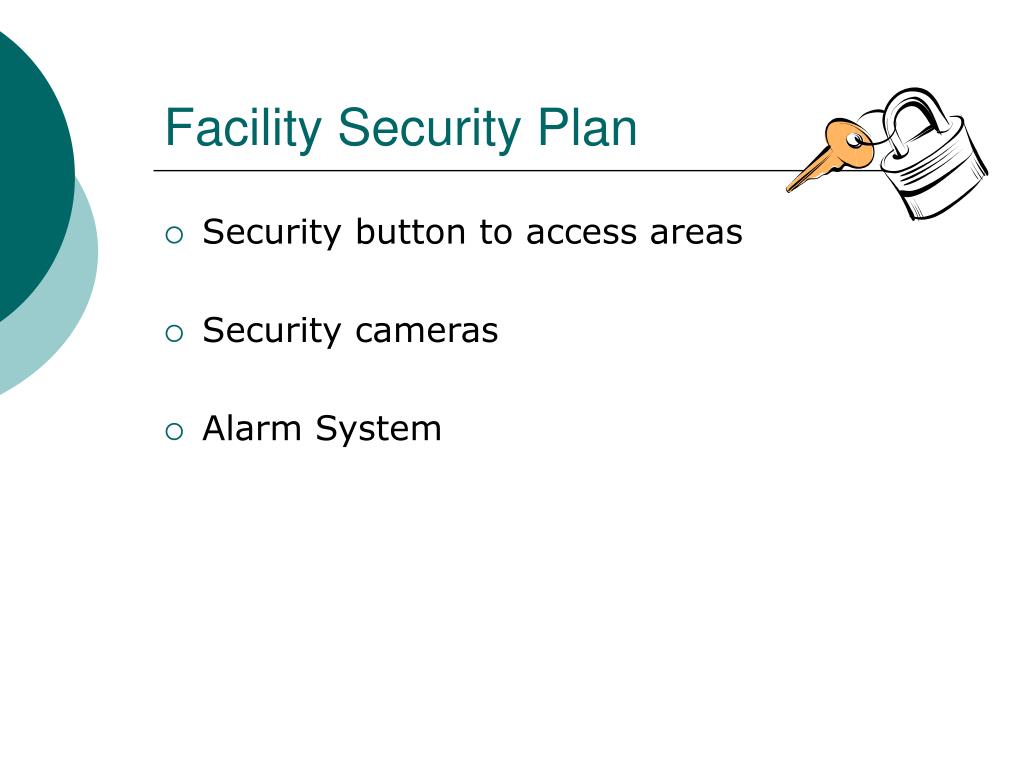 Facility Security Plan

○ Security button to access areas

○ Security cameras

○ Alarm System